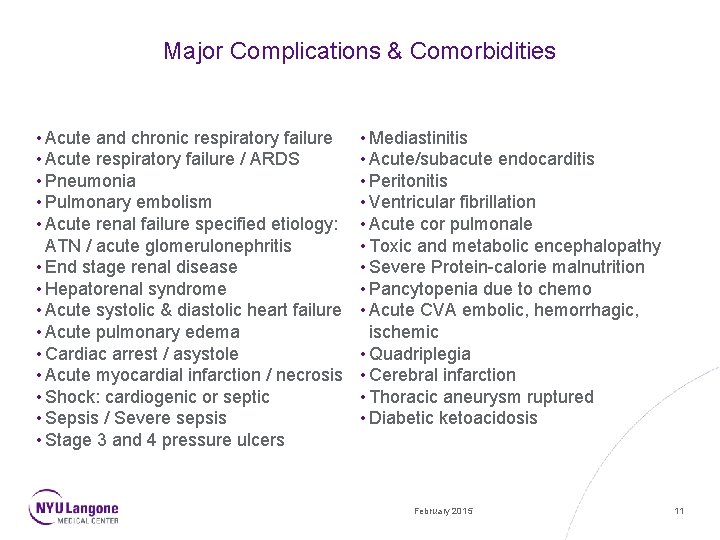 Major Complications & Comorbidities

• Acute and chronic respiratory failure
• Acute respiratory failure / ARDS
• Pneumonia
• Pulmonary embolism
• Acute renal failure specified etiology: ATN / acute glomerulonephritis
• End stage renal disease
• Hepatorenal syndrome
• Acute systolic & diastolic heart failure
• Acute pulmonary edema
• Cardiac arrest / asystole
• Acute myocardial infarction / necrosis
• Shock: cardiogenic or septic
• Sepsis / Severe sepsis
• Stage 3 and 4 pressure ulcers

• Mediastinitis
• Acute/subacute endocarditis
• Peritonitis
• Ventricular fibrillation
• Acute cor pulmonale
• Toxic and metabolic encephalopathy
• Severe Protein-calorie malnutrition
• Pancytopenia due to chemo
• Acute CVA embolic, hemorrhagic, ischemic
• Quadriplegia
• Cerebral infarction
• Thoracic aneurysm ruptured
• Diabetic ketoacidosis

NYU Langone MEDICAL CENTER

February 2015

11